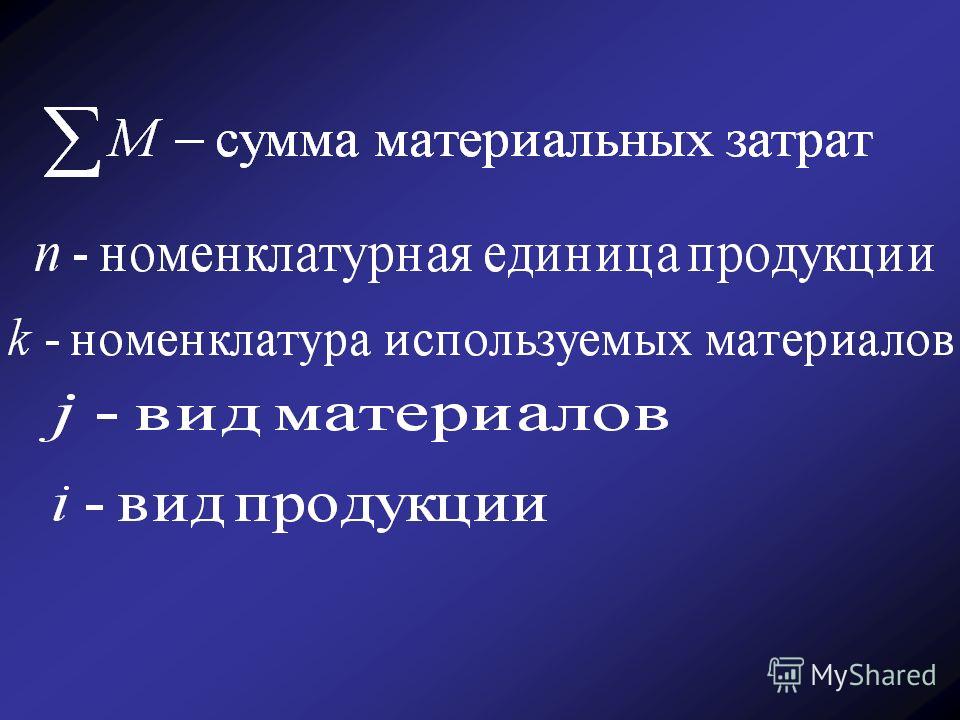 $\sum M$ – сумма материальных затрат

$n$ - номенклатурная единица продукции

$k$ - номенклатура используемых материалов

$j$ - вид материалов

$i$ - вид продукции

MyShared